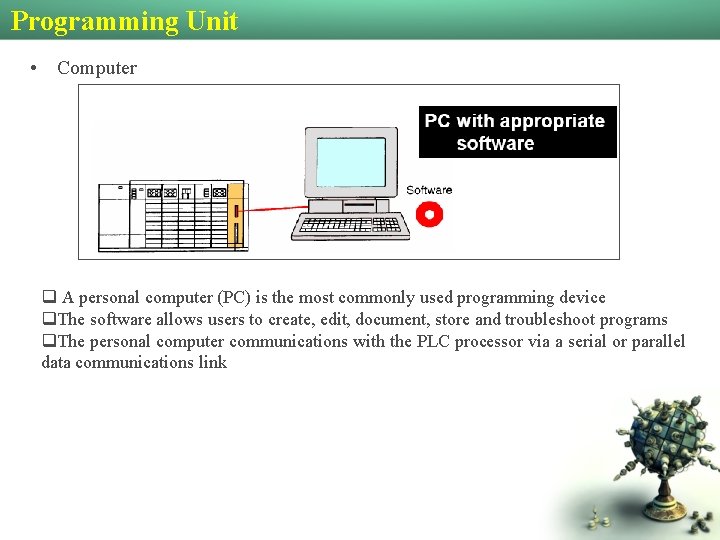 Programming Unit

• Computer

PC with appropriate software

Software

❑ A personal computer (PC) is the most commonly used programming device
❑The software allows users to create, edit, document, store and troubleshoot programs
❑The personal computer communications with the PLC processor via a serial or parallel data communications link